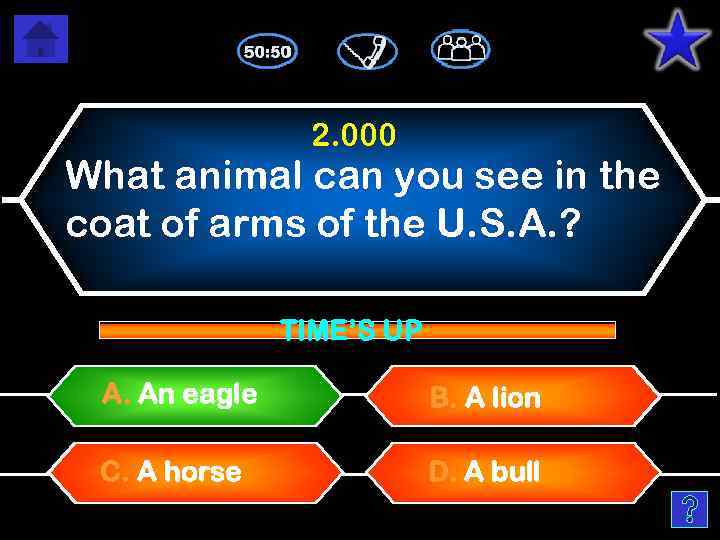 50:50

2.000
What animal can you see in the coat of arms of the U.S.A.?

TIME'S UP

A. An eagle
B. A lion
C. A horse
D. A bull

?